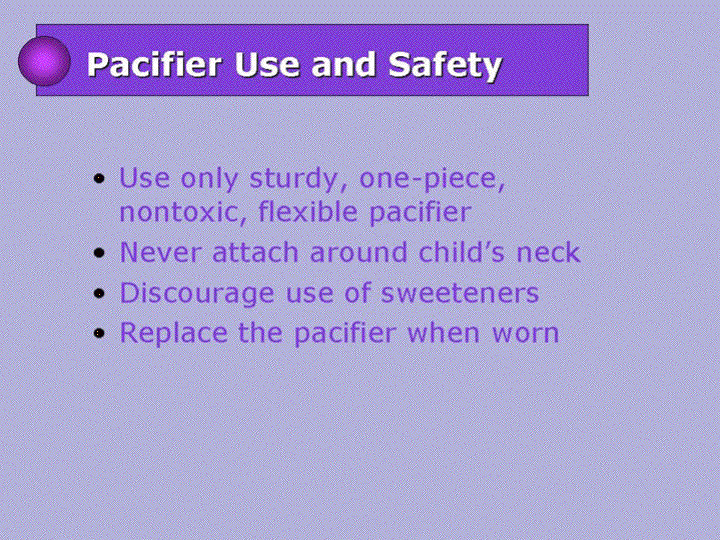 Pacifier Use and Safety

• Use only sturdy, one-piece, nontoxic, flexible pacifier
• Never attach around child's neck
• Discourage use of sweeteners
• Replace the pacifier when worn